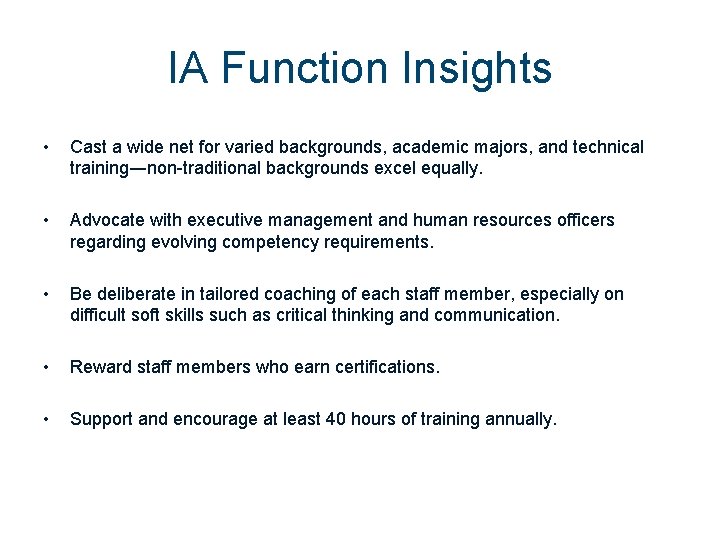 IA Function Insights

• Cast a wide net for varied backgrounds, academic majors, and technical training—non-traditional backgrounds excel equally.

• Advocate with executive management and human resources officers regarding evolving competency requirements.

• Be deliberate in tailored coaching of each staff member, especially on difficult soft skills such as critical thinking and communication.

• Reward staff members who earn certifications.

• Support and encourage at least 40 hours of training annually.